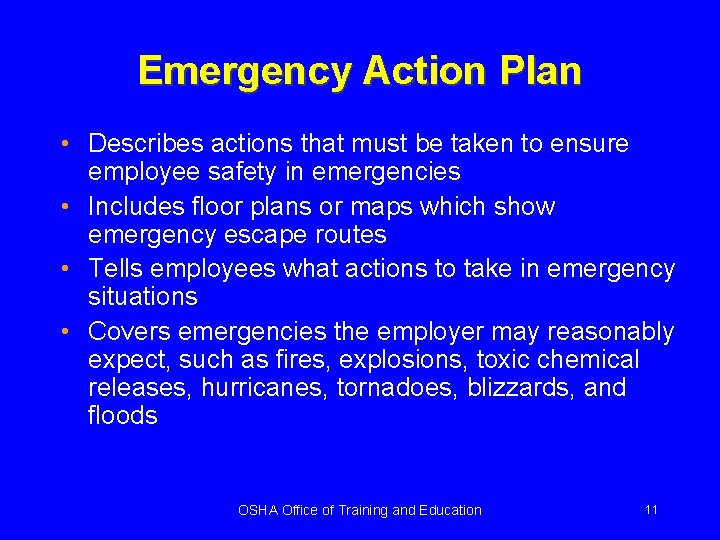 Emergency Action Plan

• Describes actions that must be taken to ensure employee safety in emergencies
• Includes floor plans or maps which show emergency escape routes
• Tells employees what actions to take in emergency situations
• Covers emergencies the employer may reasonably expect, such as fires, explosions, toxic chemical releases, hurricanes, tornadoes, blizzards, and floods

OSHA Office of Training and Education

11